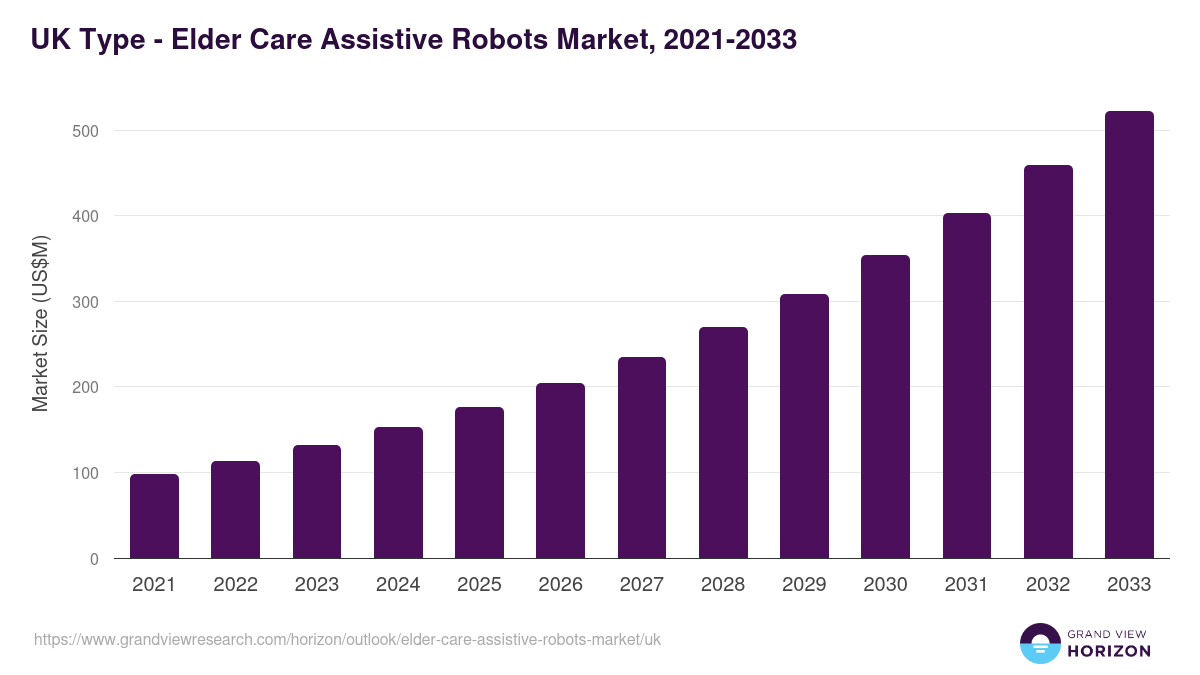 UK Type - Elder Care Assistive Robots Market, 2021-2033

Market Size (US$M)

500
400
300
200
100
0

2021
2022
2023
2024
2025
2026
2027
2028
2029
2030
2031
2032
2033

https://www.grandviewresearch.com/horizon/outlook/elder-care-assistive-robots-market/uk

GRAND VIEW
HORIZON